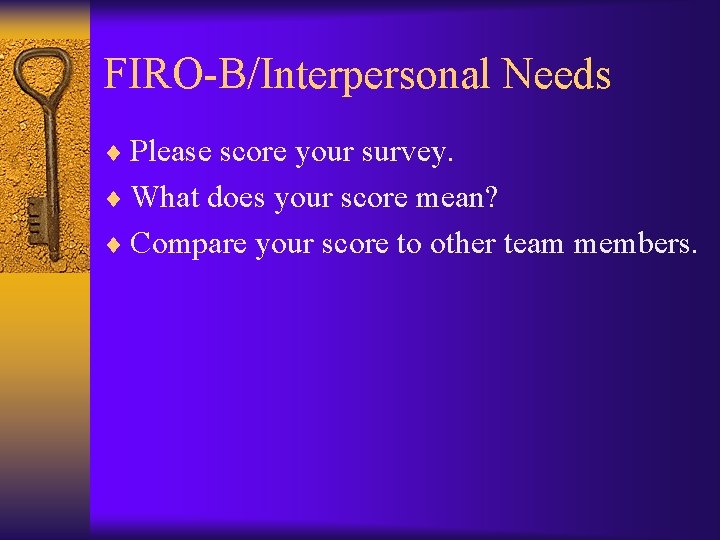 FIRO-B/Interpersonal Needs

♦ Please score your survey.
♦ What does your score mean?
♦ Compare your score to other team members.